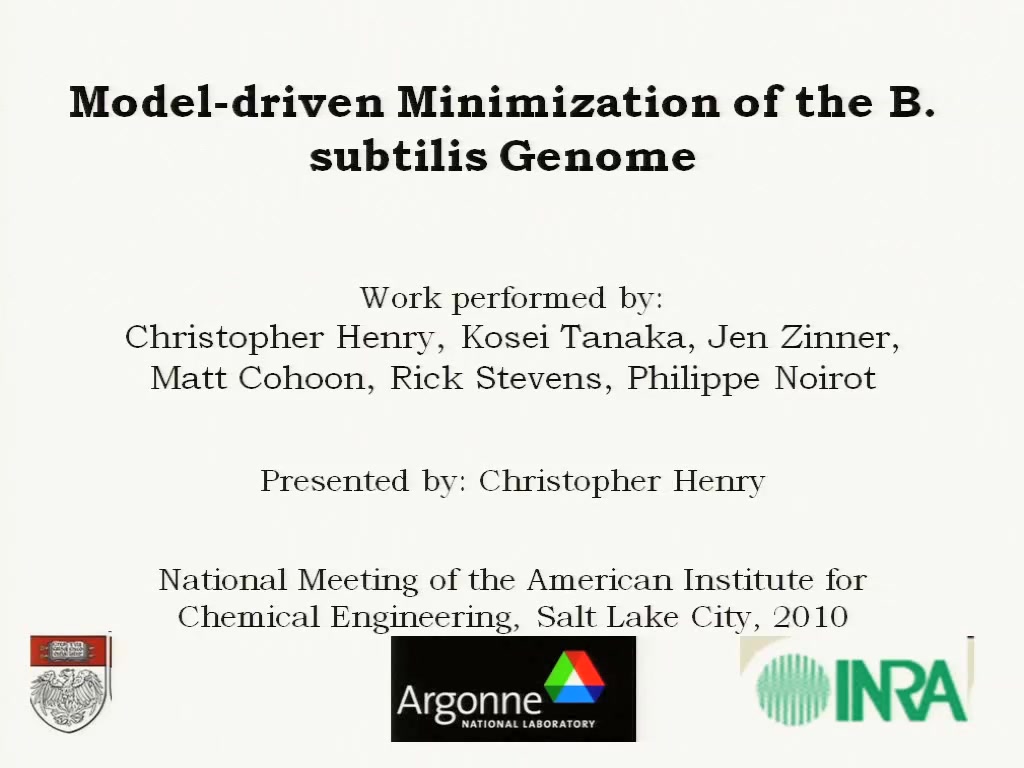 Model-driven Minimization of the B. subtilis Genome

Work performed by:
Christopher Henry, Kosei Tanaka, Jen Zinner, Matt Cohoon, Rick Stevens, Philippe Noirot

Presented by: Christopher Henry

National Meeting of the American Institute for Chemical Engineering, Salt Lake City, 2010

Argonne NATIONAL LABORATORY

INRA